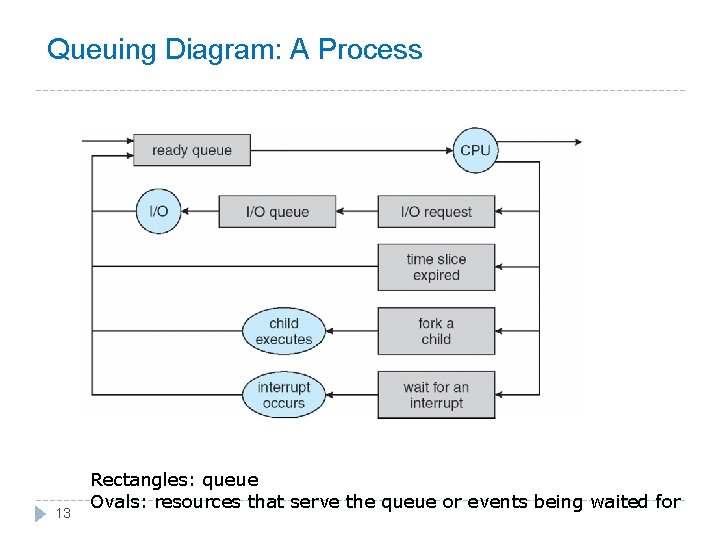 Queuing Diagram: A Process

ready queue

CPU

I/O

I/O queue

I/O request

time slice expired

child executes

fork a child

interrupt occurs

wait for an interrupt

Rectangles: queue
Ovals: resources that serve the queue or events being waited for

13